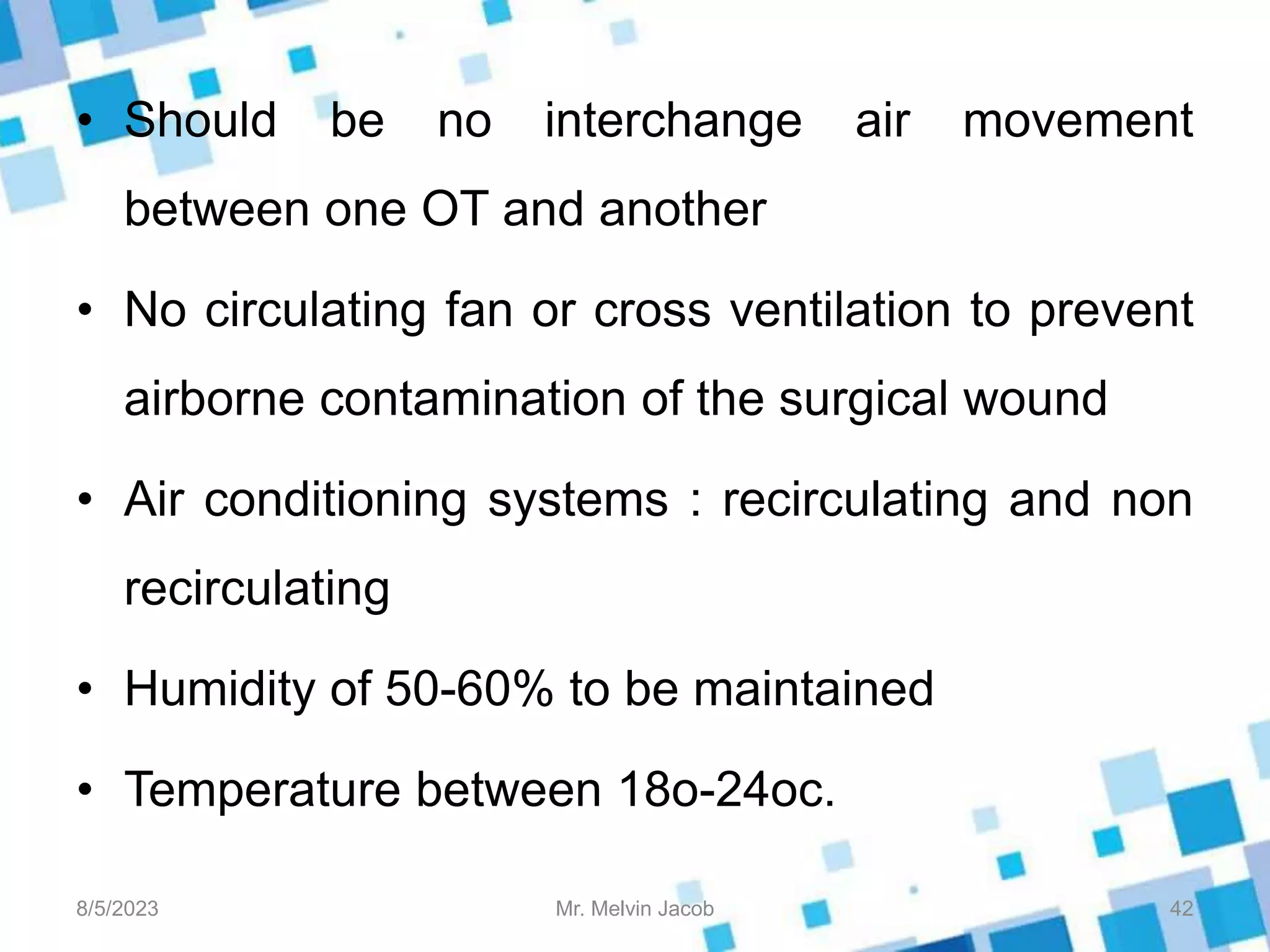 • Should be no interchange air movement between one OT and another

• No circulating fan or cross ventilation to prevent airborne contamination of the surgical wound

• Air conditioning systems : recirculating and non recirculating

• Humidity of 50-60% to be maintained

• Temperature between 18o-24oc.

8/5/2023

Mr. Melvin Jacob

42